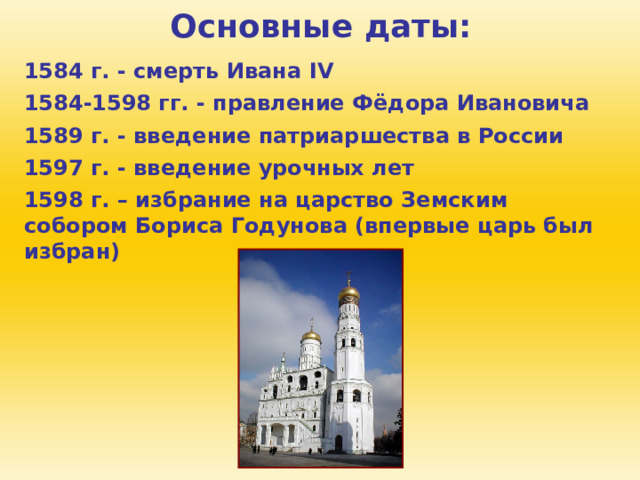 Основные даты:

1584 г. - смерть Ивана IV

1584-1598 гг. - правление Фёдора Ивановича

1589 г. - введение патриаршества в России

1597 г. - введение урочных лет

1598 г. – избрание на царство Земским собором Бориса Годунова (впервые царь был избран)